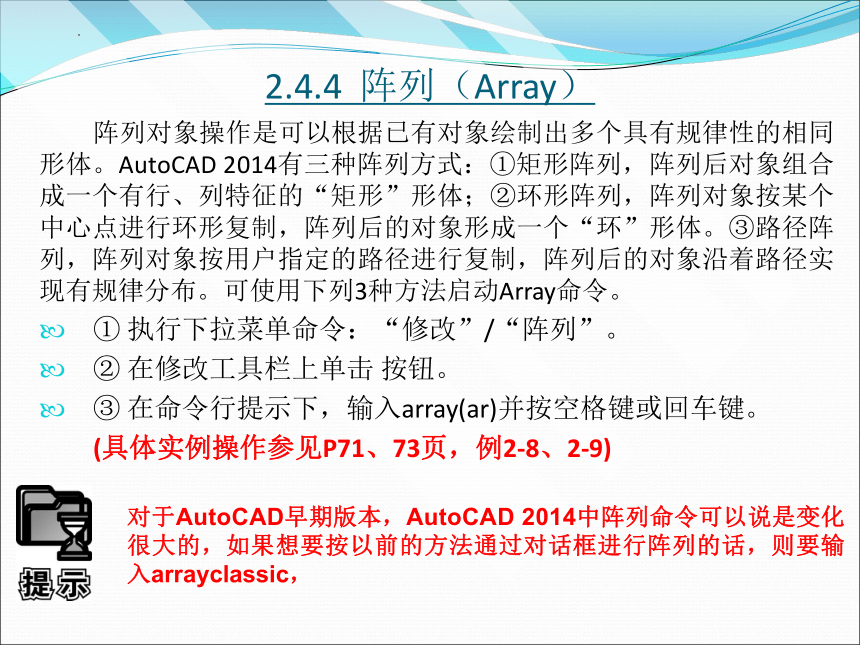 2.4.4 阵列（Array）

阵列对象操作是可以根据已有对象绘制出多个具有规律性的相同形体。AutoCAD 2014有三种阵列方式：①矩形阵列，阵列后对象组合成一个有行、列特征的“矩形”形体；②环形阵列，阵列对象按某个中心点进行环形复制，阵列后的对象形成一个“环”形体。③路径阵列，阵列对象按用户指定的路径进行复制，阵列后的对象沿着路径实现有规律分布。可使用下列3种方法启动Array命令。

① 执行下拉菜单命令：“修改”/“阵列”。

② 在修改工具栏上单击 按钮。

③ 在命令行提示下，输入array(ar)并按空格键或回车键。

(具体实例操作参见P71、73页，例2-8、2-9)

提示

对于AutoCAD早期版本，AutoCAD 2014中阵列命令可以说是变化很大的，如果想要按以前的方法通过对话框进行阵列的话，则要输入arrayclassic，